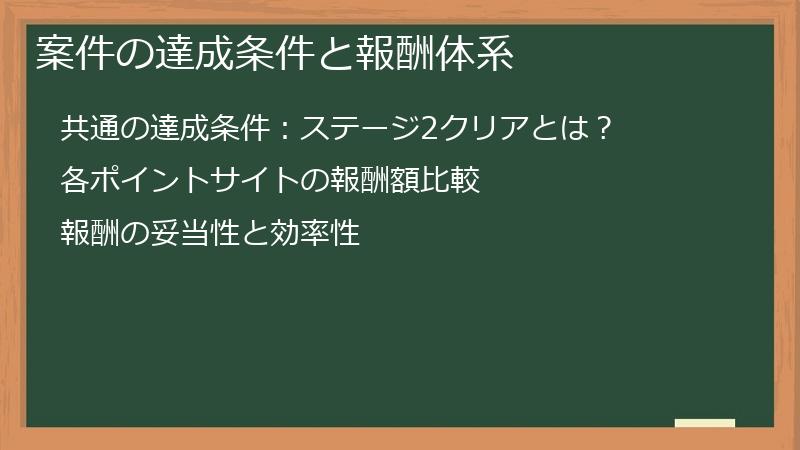 案件の達成条件と報酬体系

共通の達成条件：ステージ2クリアとは？

各ポイントサイトの報酬額比較

報酬の妥当性と効率性